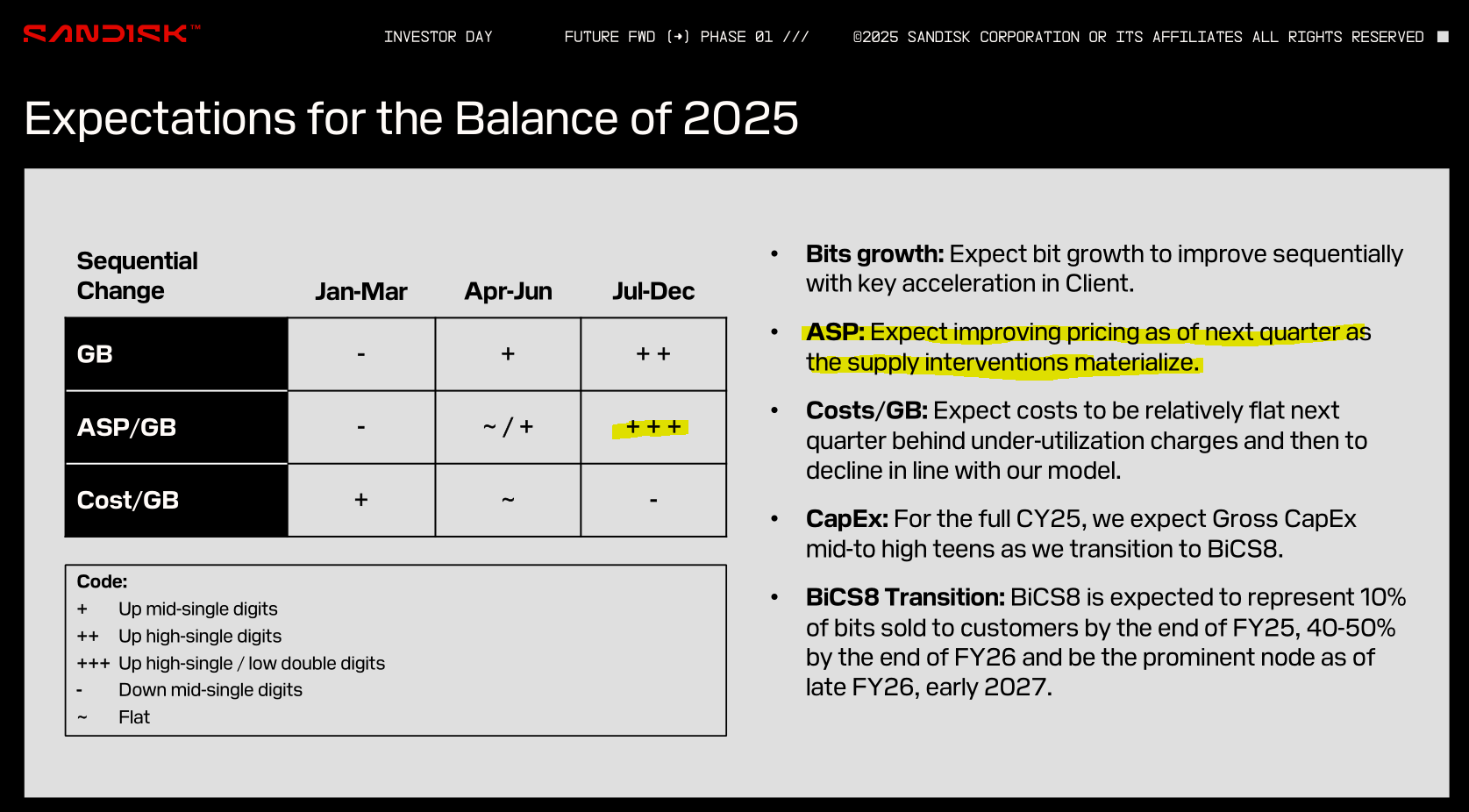 SANDISK™ INVESTOR DAY FUTURE FWD (→) PHASE 01 /// ©2025 SANDISK CORPORATION OR ITS AFFILIATES ALL RIGHTS RESERVED

Expectations for the Balance of 2025

| Sequential Change | Jan-Mar | Apr-Jun | Jul-Dec |
|---|---|---|---|
| GB | - | + | + + |
| ASP/GB | - | ~ / + | + + + |
| Cost/GB | + | ~ | - |

Code:
+ Up mid-single digits
++ Up high-single digits
+++ Up high-single / low double digits
- Down mid-single digits
~ Flat

• Bits growth: Expect bit growth to improve sequentially with key acceleration in Client.

• ASP: Expect improving pricing as of next quarter as the supply interventions materialize.

• Costs/GB: Expect costs to be relatively flat next quarter behind under-utilization charges and then to decline in line with our model.

• CapEx: For the full CY25, we expect Gross CapEx mid-to high teens as we transition to BiCS8.

• BiCS8 Transition: BiCS8 is expected to represent 10% of bits sold to customers by the end of FY25, 40-50% by the end of FY26 and be the prominent node as of late FY26, early 2027.